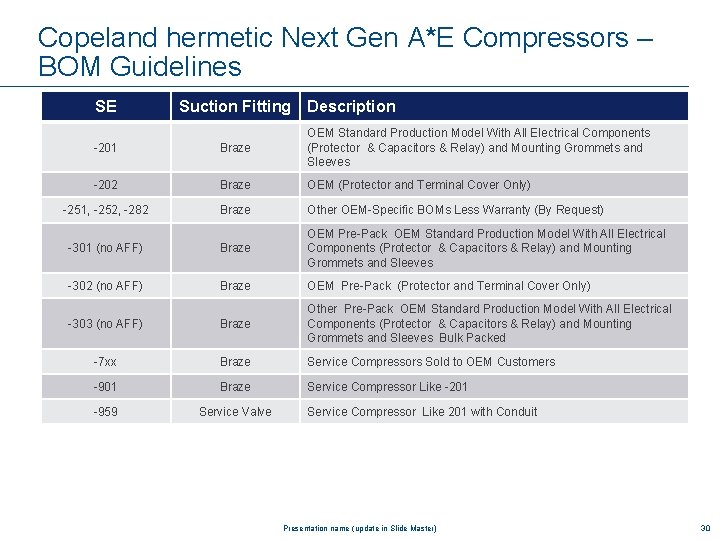 Copeland hermetic Next Gen A*E Compressors – BOM Guidelines

| SE | Suction Fitting | Description |
|---|---|---|
| -201 | Braze | OEM Standard Production Model With All Electrical Components (Protector & Capacitors & Relay) and Mounting Grommets and Sleeves |
| -202 | Braze | OEM (Protector and Terminal Cover Only) |
| -251, -252, -282 | Braze | Other OEM-Specific BOMs Less Warranty (By Request) |
| -301 (no AFF) | Braze | OEM Pre-Pack OEM Standard Production Model With All Electrical Components (Protector & Capacitors & Relay) and Mounting Grommets and Sleeves |
| -302 (no AFF) | Braze | OEM Pre-Pack (Protector and Terminal Cover Only) |
| -303 (no AFF) | Braze | Other Pre-Pack OEM Standard Production Model With All Electrical Components (Protector & Capacitors & Relay) and Mounting Grommets and Sleeves Bulk Packed |
| -7xx | Braze | Service Compressors Sold to OEM Customers |
| -901 | Braze | Service Compressor Like -201 |
| -959 | Service Valve | Service Compressor Like 201 with Conduit |

Presentation name (update in Slide Master)

30